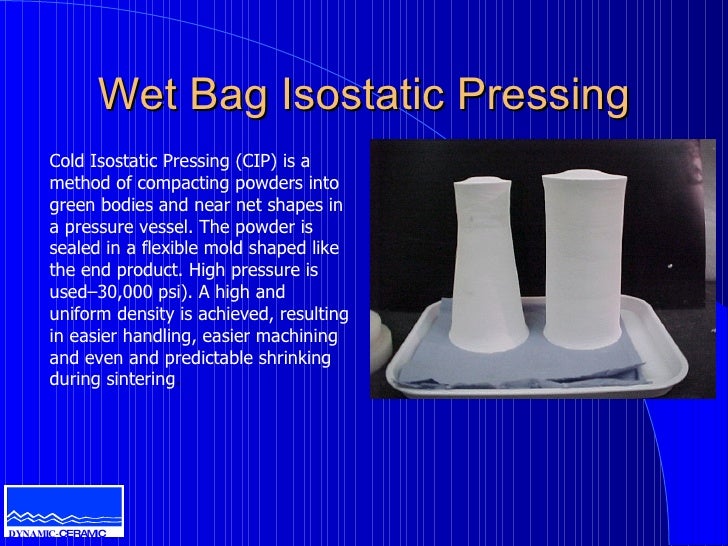 Wet Bag Isostatic Pressing

Cold Isostatic Pressing (CIP) is a method of compacting powders into green bodies and near net shapes in a pressure vessel. The powder is sealed in a flexible mold shaped like the end product. High pressure is used–30,000 psi). A high and uniform density is achieved, resulting in easier handling, easier machining and even and predictable shrinking during sintering

DYNAMIC-CERAMIC